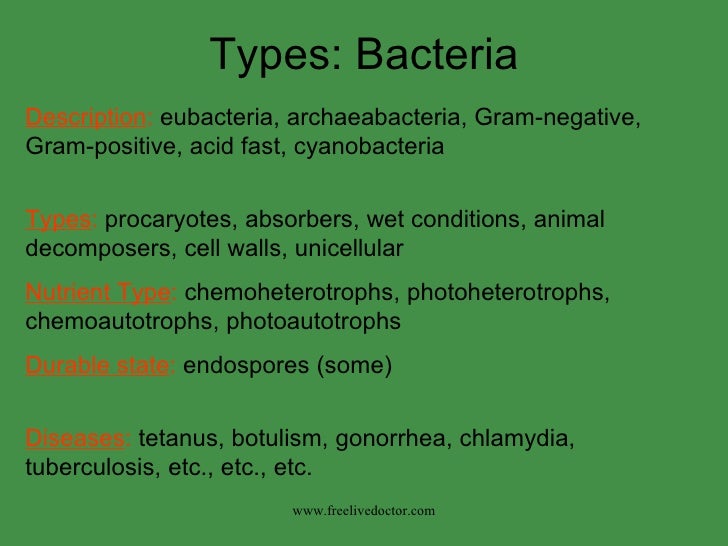 Types: Bacteria

Description: eubacteria, archaeabacteria, Gram-negative, Gram-positive, acid fast, cyanobacteria

Types: procaryotes, absorbers, wet conditions, animal decomposers, cell walls, unicellular

Nutrient Type: chemoheterotrophs, photoheterotrophs, chemoautotrophs, photoautotrophs

Durable state: endospores (some)

Diseases: tetanus, botulism, gonorrhea, chlamydia, tuberculosis, etc., etc., etc.

www.freelivedoctor.com